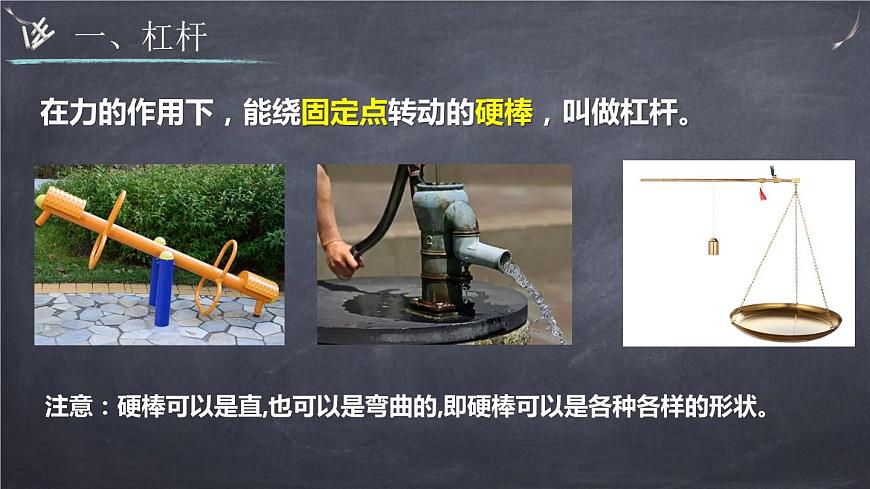 一、杠杆

在力的作用下，能绕固定点转动的硬棒，叫做杠杆。

注意：硬棒可以是直,也可以是弯曲的,即硬棒可以是各种各样的形状。